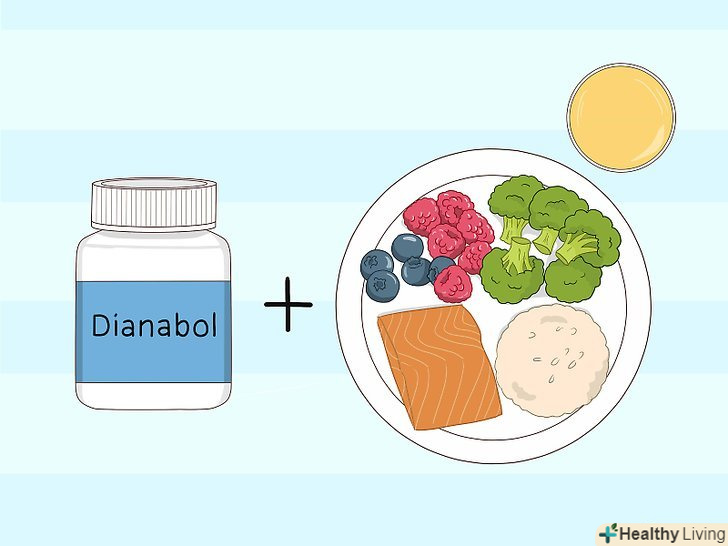 Dianabol

+

Healthy Living